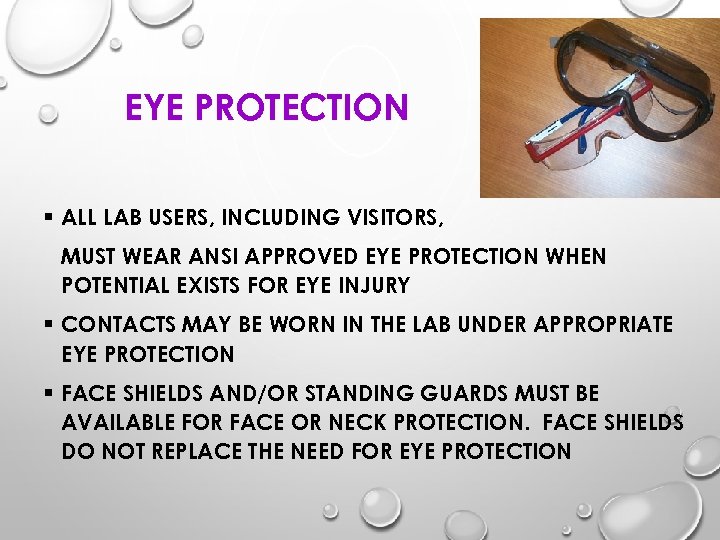 EYE PROTECTION

▪ ALL LAB USERS, INCLUDING VISITORS,

MUST WEAR ANSI APPROVED EYE PROTECTION WHEN POTENTIAL EXISTS FOR EYE INJURY

▪ CONTACTS MAY BE WORN IN THE LAB UNDER APPROPRIATE EYE PROTECTION

▪ FACE SHIELDS AND/OR STANDING GUARDS MUST BE AVAILABLE FOR FACE OR NECK PROTECTION. FACE SHIELDS DO NOT REPLACE THE NEED FOR EYE PROTECTION